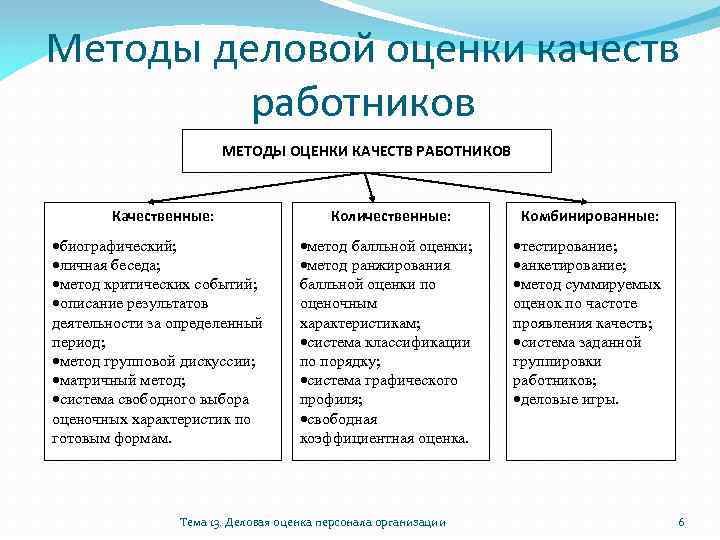 Методы деловой оценки качеств работников

МЕТОДЫ ОЦЕНКИ КАЧЕСТВ РАБОТНИКОВ

Качественные:

•биографический;
•личная беседа;
•метод критических событий;
•описание результатов деятельности за определенный период;
•метод групповой дискуссии;
•матричный метод;
•система свободного выбора оценочных характеристик по готовым формам.

Количественные:

•метод балльной оценки;
•метод ранжирования балльной оценки по оценочным характеристикам;
•система классификации по порядку;
•система графического профиля;
•свободная коэффициентная оценка.

Комбинированные:

•тестирование;
•анкетирование;
•метод суммируемых оценок по частоте проявления качеств;
•система заданной группировки работников;
•деловые игры.

Тема 13. Деловая оценка персонала организации

6